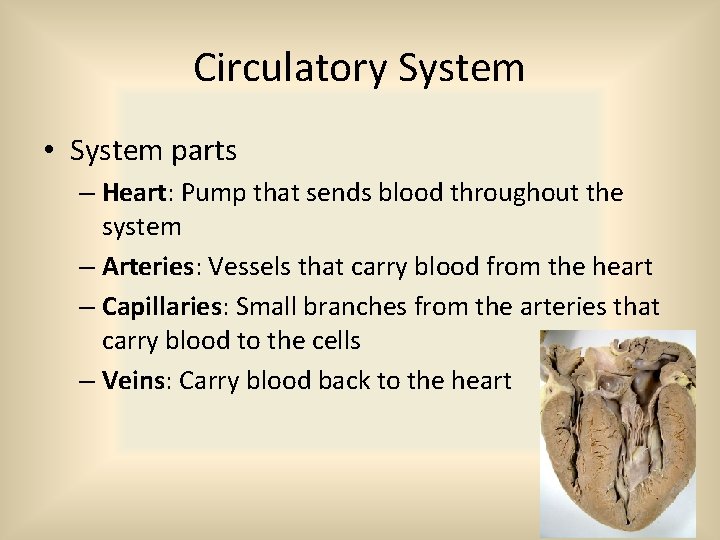 Circulatory System

• System parts
– Heart: Pump that sends blood throughout the system
– Arteries: Vessels that carry blood from the heart
– Capillaries: Small branches from the arteries that carry blood to the cells
– Veins: Carry blood back to the heart